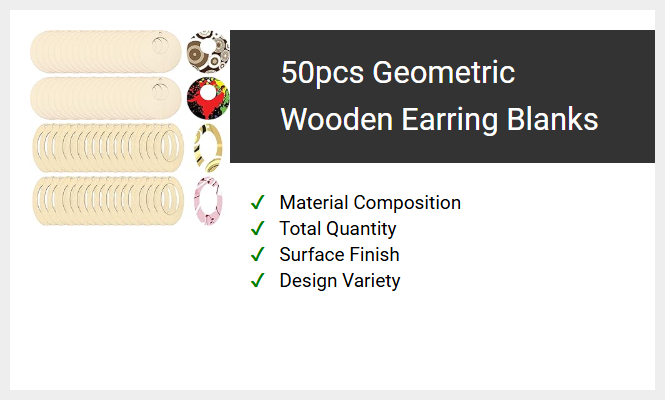 50pcs Geometric Wooden Earring Blanks

✓ Material Composition
✓ Total Quantity
✓ Surface Finish
✓ Design Variety